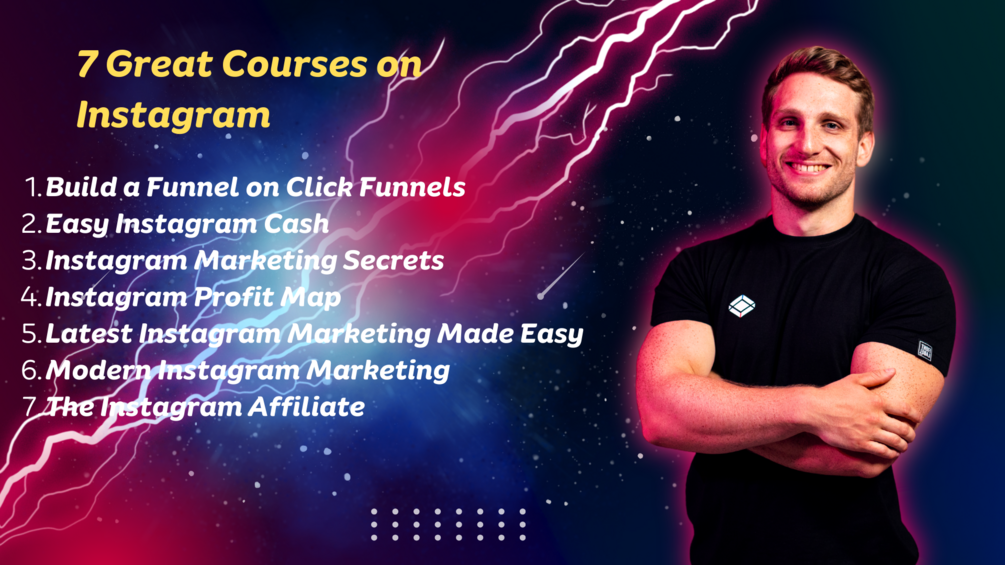 7 Great Courses on Instagram

1. Build a Funnel on Click Funnels
2. Easy Instagram Cash
3. Instagram Marketing Secrets
4. Instagram Profit Map
5. Latest Instagram Marketing Made Easy
6. Modern Instagram Marketing
7. The Instagram Affiliate